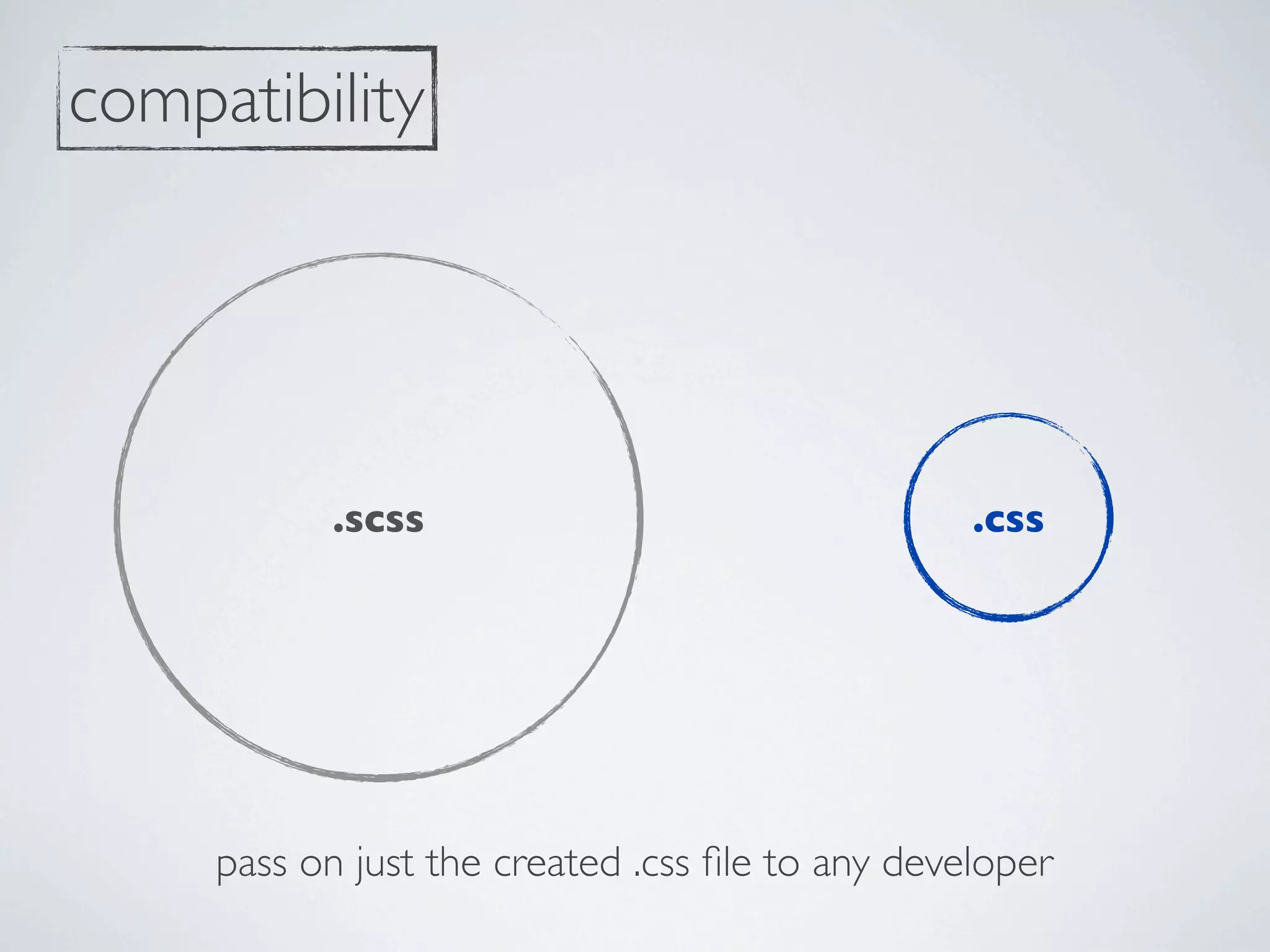 compatibility

.scss

.css

pass on just the created .css file to any developer